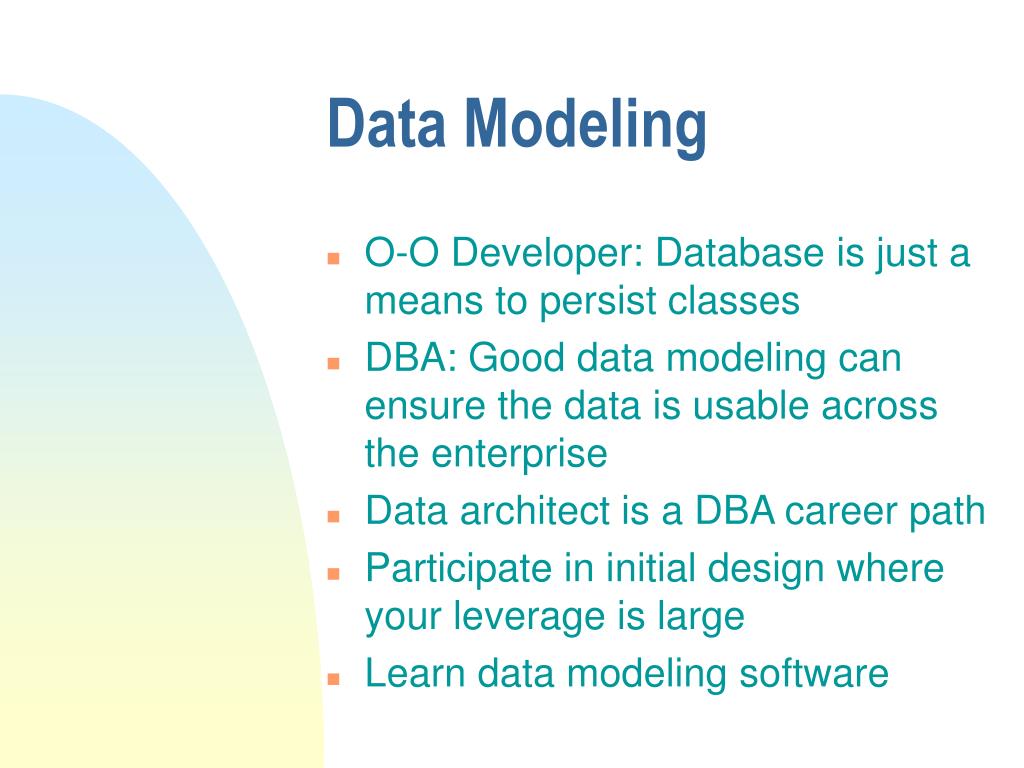 Data Modeling

- O-O Developer: Database is just a means to persist classes
- DBA: Good data modeling can ensure the data is usable across the enterprise
- Data architect is a DBA career path
- Participate in initial design where your leverage is large
- Learn data modeling software